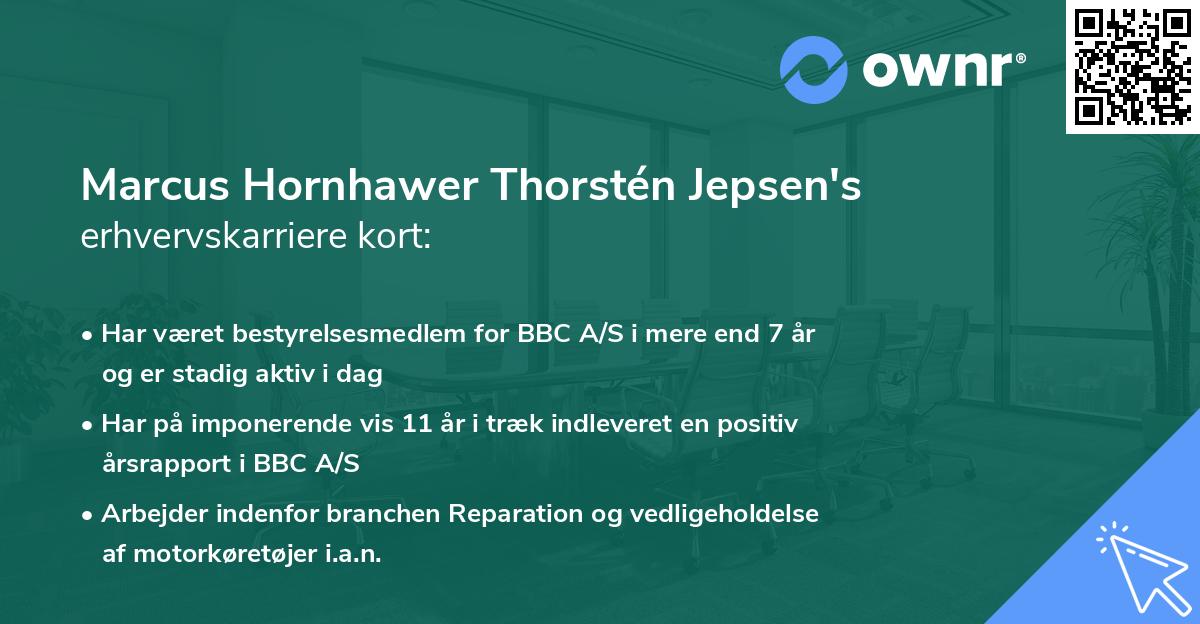 ownr®

Marcus Hornhawer Thorstén Jepsen's erhvervskarriere kort:

• Har været bestyrelsesmedlem for BBC A/S i mere end 7 år og er stadig aktiv i dag

• Har på imponerende vis 11 år i træk indleveret en positiv årsrapport i BBC A/S

• Arbejder indenfor branchen Reparation og vedligeholdelse af motorkøretøjer i.a.n.